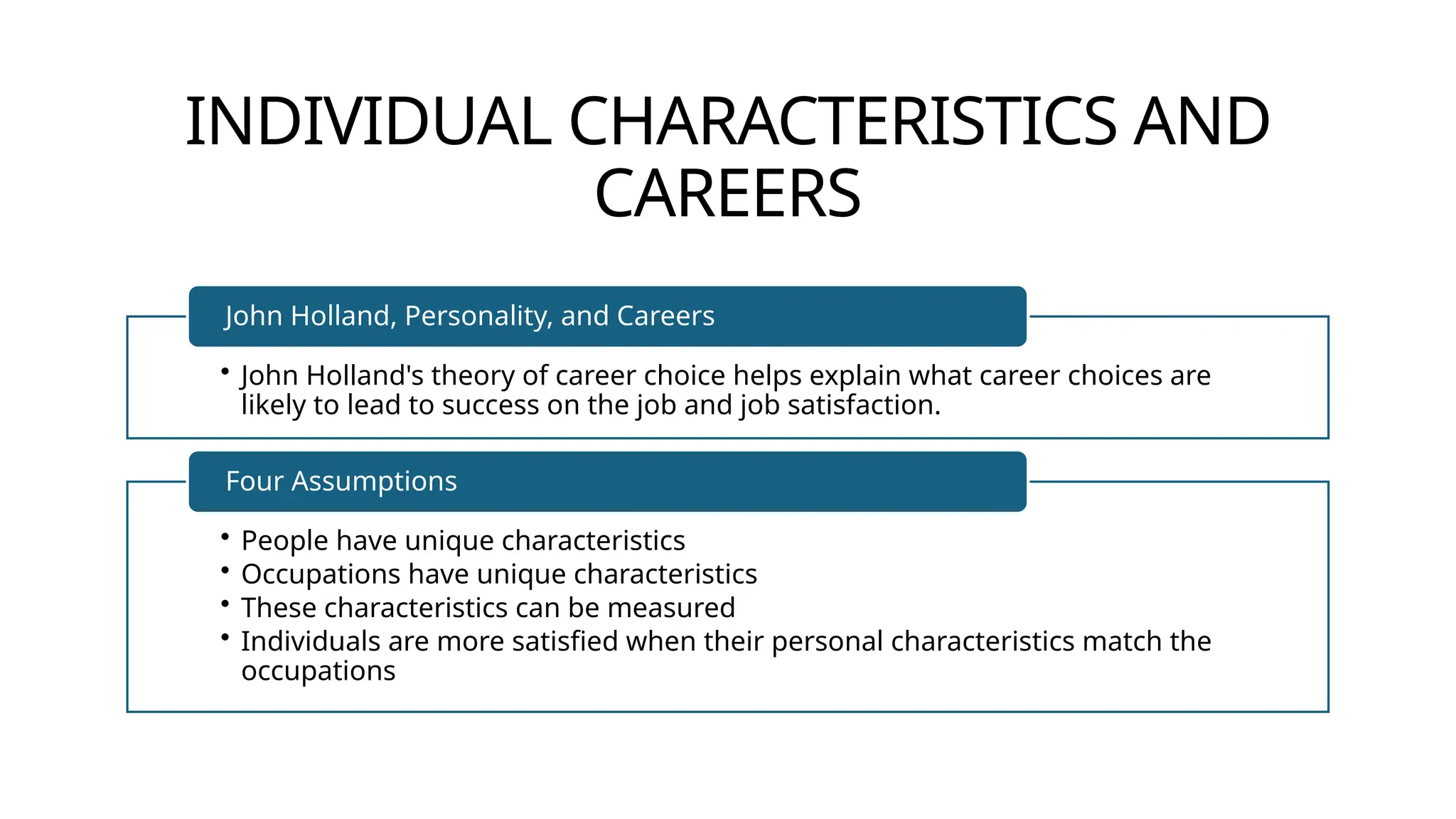 INDIVIDUAL CHARACTERISTICS AND CAREERS

John Holland, Personality, and Careers

• John Holland's theory of career choice helps explain what career choices are likely to lead to success on the job and job satisfaction.

Four Assumptions

• People have unique characteristics
• Occupations have unique characteristics
• These characteristics can be measured
• Individuals are more satisfied when their personal characteristics match the occupations